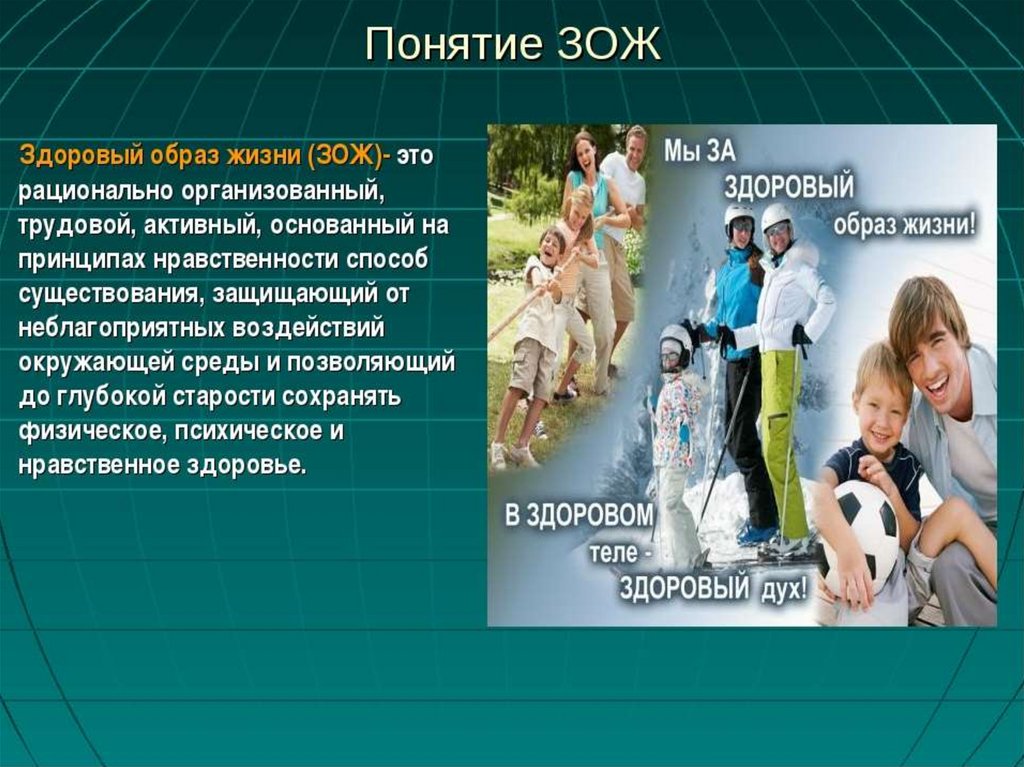 Понятие ЗОЖ

Здоровый образ жизни (ЗОЖ)- это рационально организованный, трудовой, активный, основанный на принципах нравственности способ существования, защищающий от неблагоприятных воздействий окружающей среды и позволяющий до глубокой старости сохранять физическое, психическое и нравственное здоровье.

Мы ЗА ЗДОРОВЫЙ образ жизни!

В ЗДОРОВОМ теле - ЗДОРОВЫЙ дух!